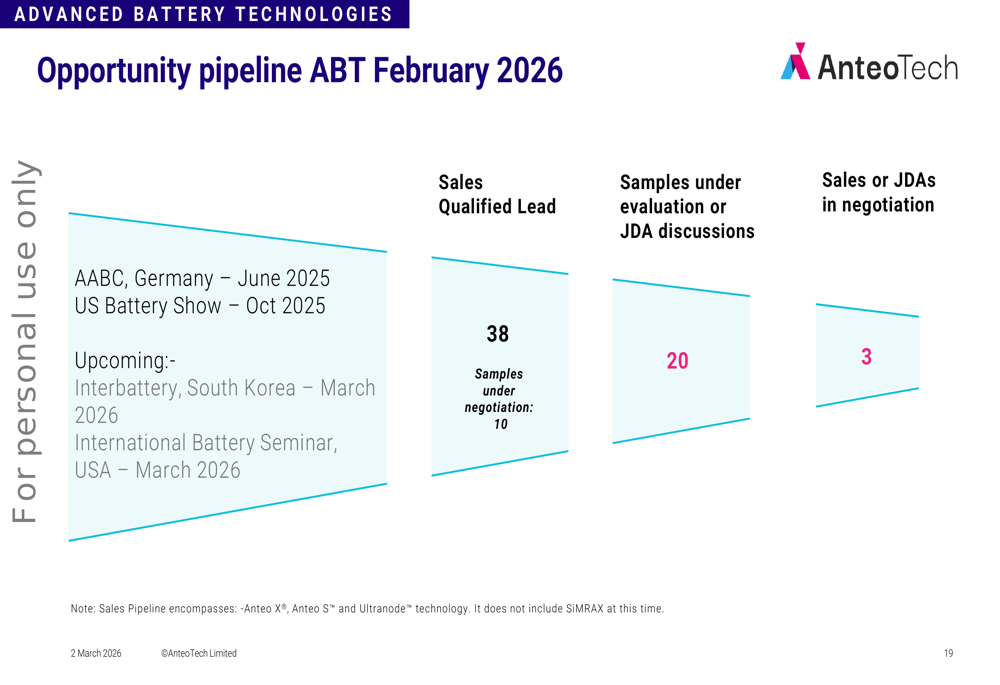 ADVANCED BATTERY TECHNOLOGIES

Opportunity pipeline ABT February 2026

AnteoTech

AABC, Germany – June 2025
US Battery Show – Oct 2025

Upcoming:-
Interbattery, South Korea – March 2026
International Battery Seminar, USA – March 2026

Sales Qualified Lead

38

Samples under negotiation: 10

Samples under evaluation or JDA discussions

20

Sales or JDAs in negotiation

3

Note: Sales Pipeline encompasses: -Anteo X®, Anteo S™ and Ultranode™ technology. It does not include SiMRAX at this time.

2 March 2026 ©AnteoTech Limited 19

For personal use only